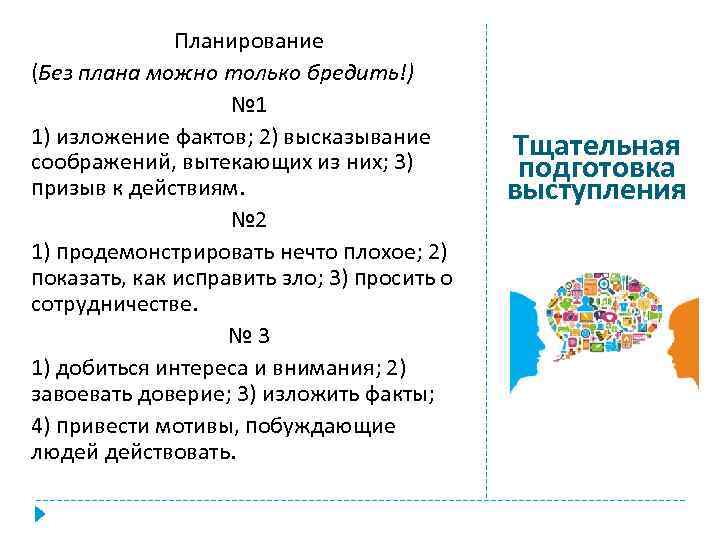 Планирование
(Без плана можно только бредить!)
№1
1) изложение фактов; 2) высказывание соображений, вытекающих из них; 3) призыв к действиям.
№2
1) продемонстрировать нечто плохое; 2) показать, как исправить зло; 3) просить о сотрудничестве.
№ 3
1) добиться интереса и внимания; 2) завоевать доверие; 3) изложить факты;
4) привести мотивы, побуждающие людей действовать.

Тщательная подготовка выступления